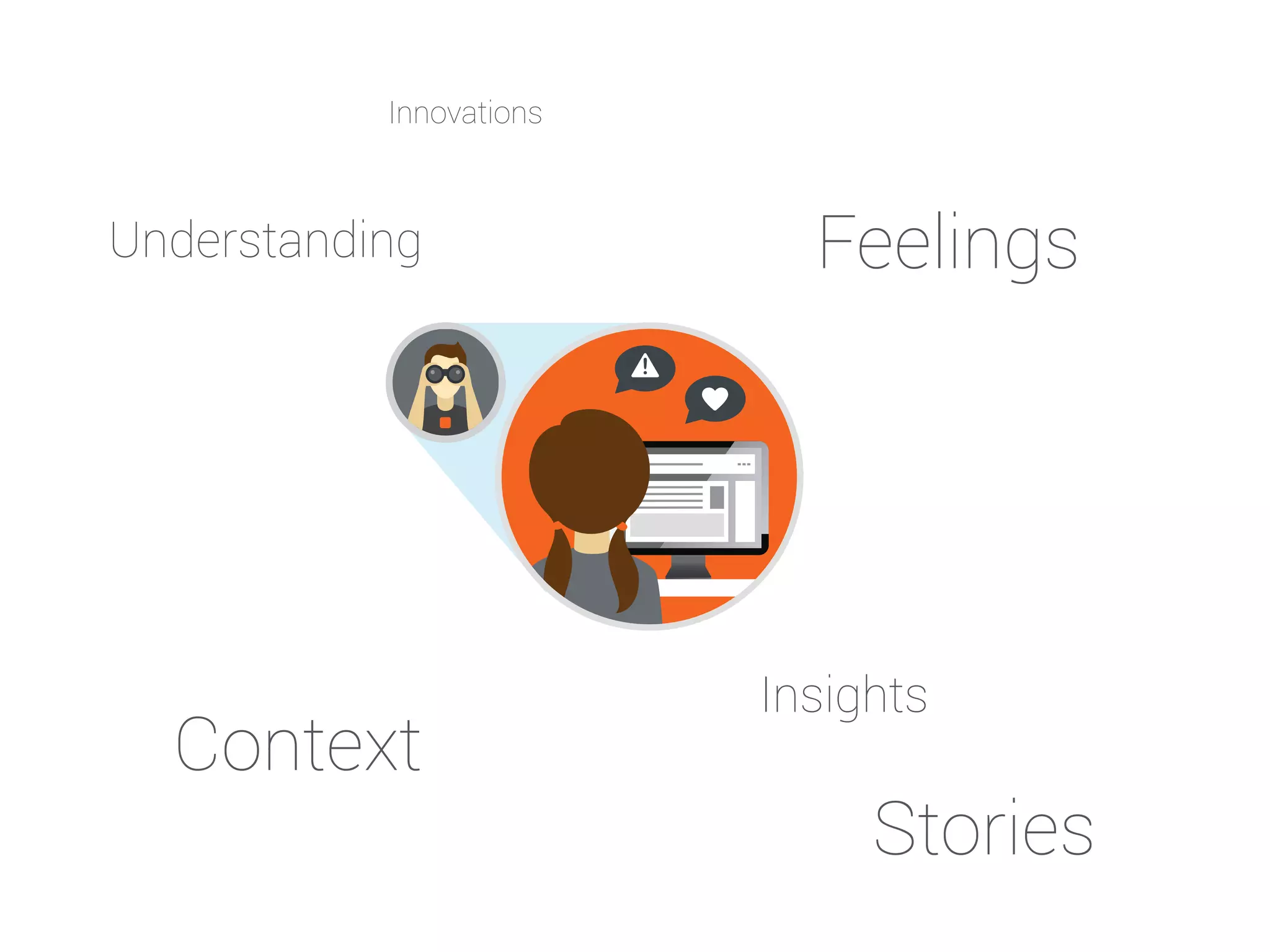 Innovations

Understanding

Feelings

Insights

Context

Stories